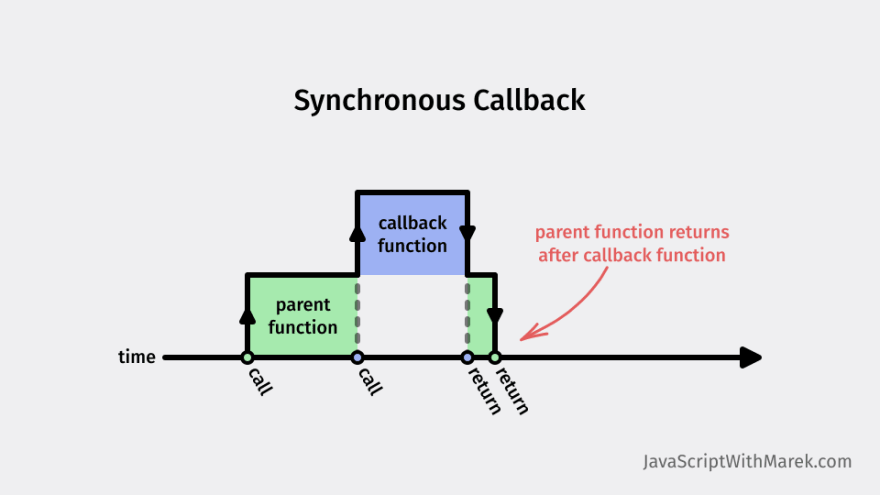 Synchronous Callback

callback function

parent function returns after callback function

parent function

time

call

call

return

return

JavaScriptWithMarek.com